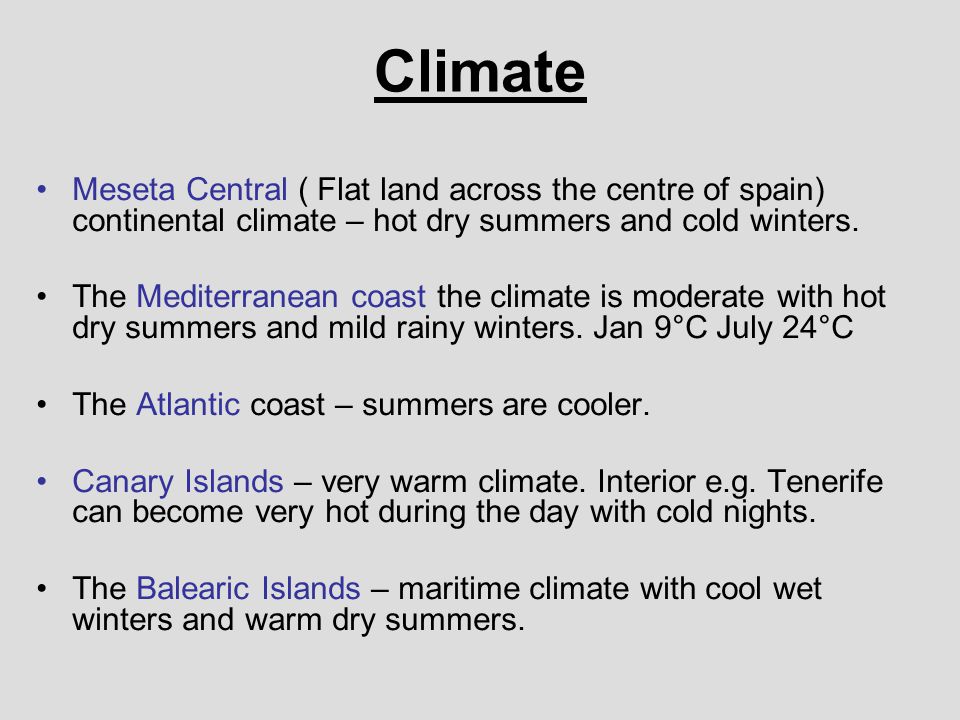 Climate

• Meseta Central ( Flat land across the centre of spain) continental climate – hot dry summers and cold winters.

• The Mediterranean coast the climate is moderate with hot dry summers and mild rainy winters. Jan 9°C July 24°C

• The Atlantic coast – summers are cooler.

• Canary Islands – very warm climate. Interior e.g. Tenerife can become very hot during the day with cold nights.

• The Balearic Islands – maritime climate with cool wet winters and warm dry summers.